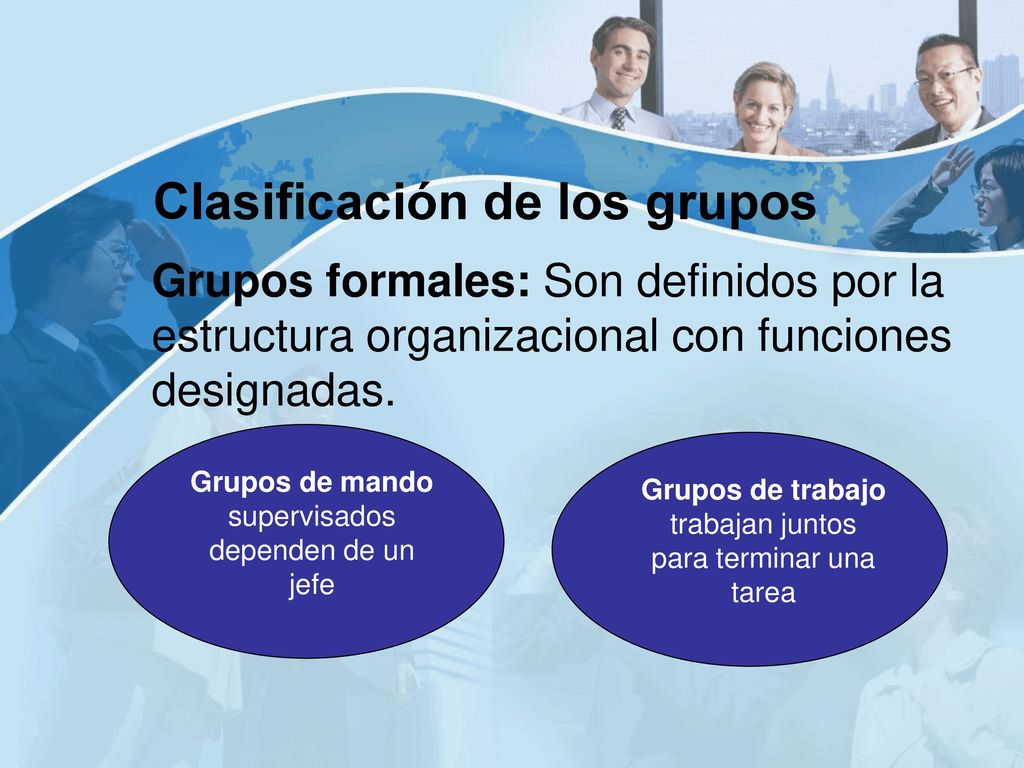 Clasificación de los grupos

Grupos formales: Son definidos por la estructura organizacional con funciones designadas.

Grupos de mando
supervisados dependen de un jefe

Grupos de trabajo
trabajan juntos para terminar una tarea